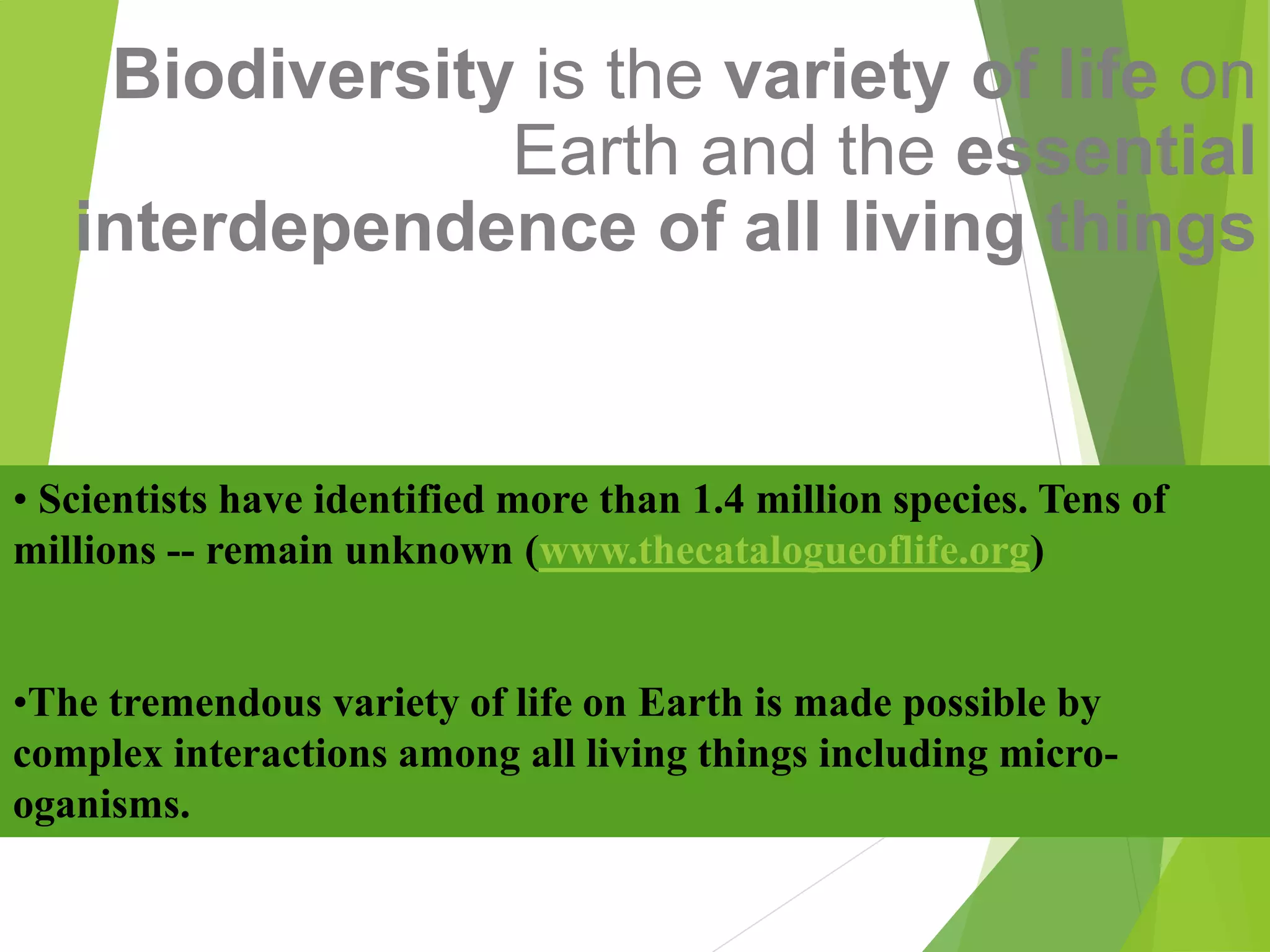 Biodiversity is the variety of life on Earth and the essential interdependence of all living things

• Scientists have identified more than 1.4 million species. Tens of millions -- remain unknown (www.thecatalogueoflife.org)

•The tremendous variety of life on Earth is made possible by complex interactions among all living things including micro-oganisms.